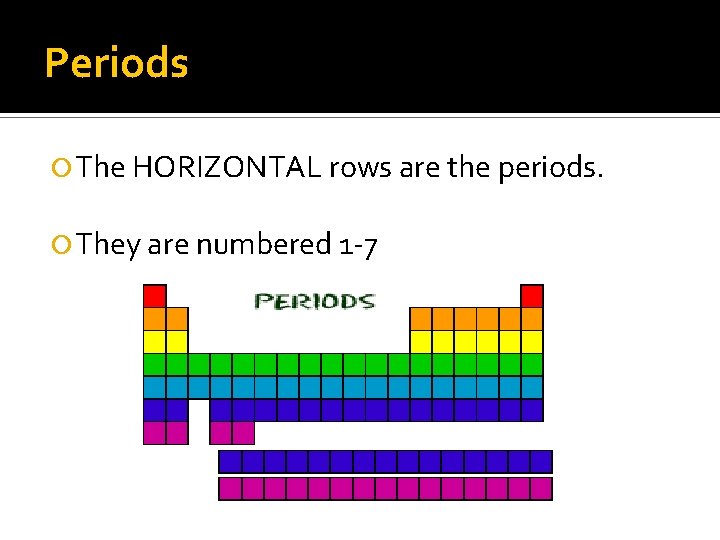 Periods

The HORIZONTAL rows are the periods.

They are numbered 1-7

PERIODS